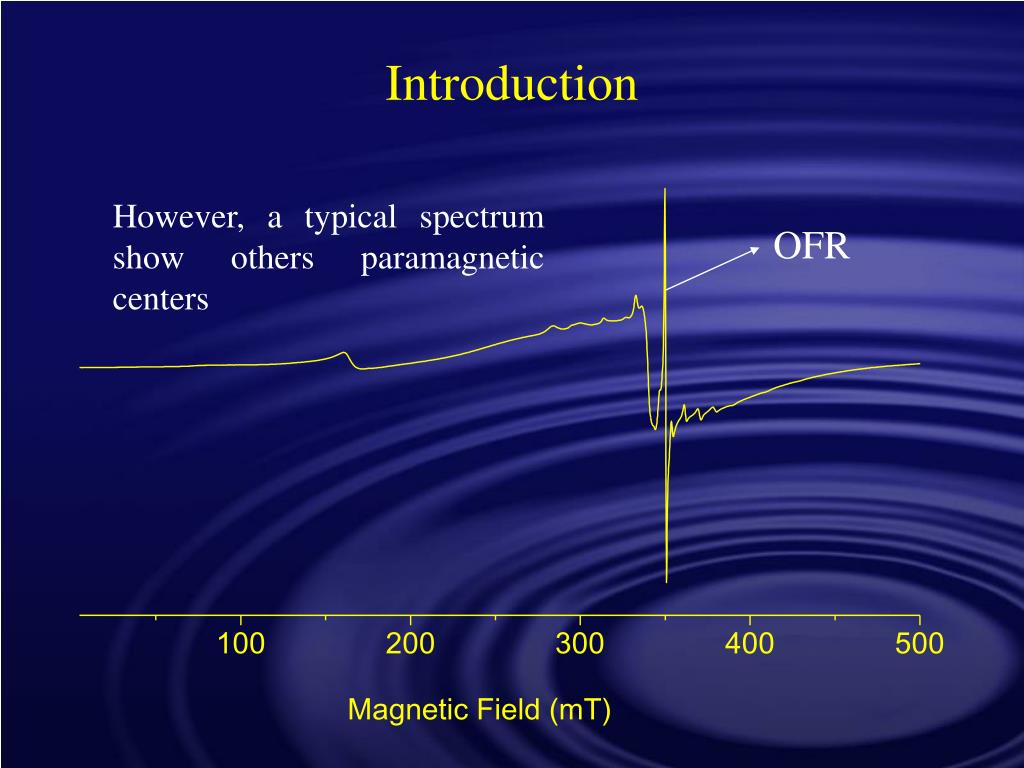 Introduction

However, a typical spectrum show others paramagnetic centers

OFR

100
200
300
400
500

Magnetic Field (mT)